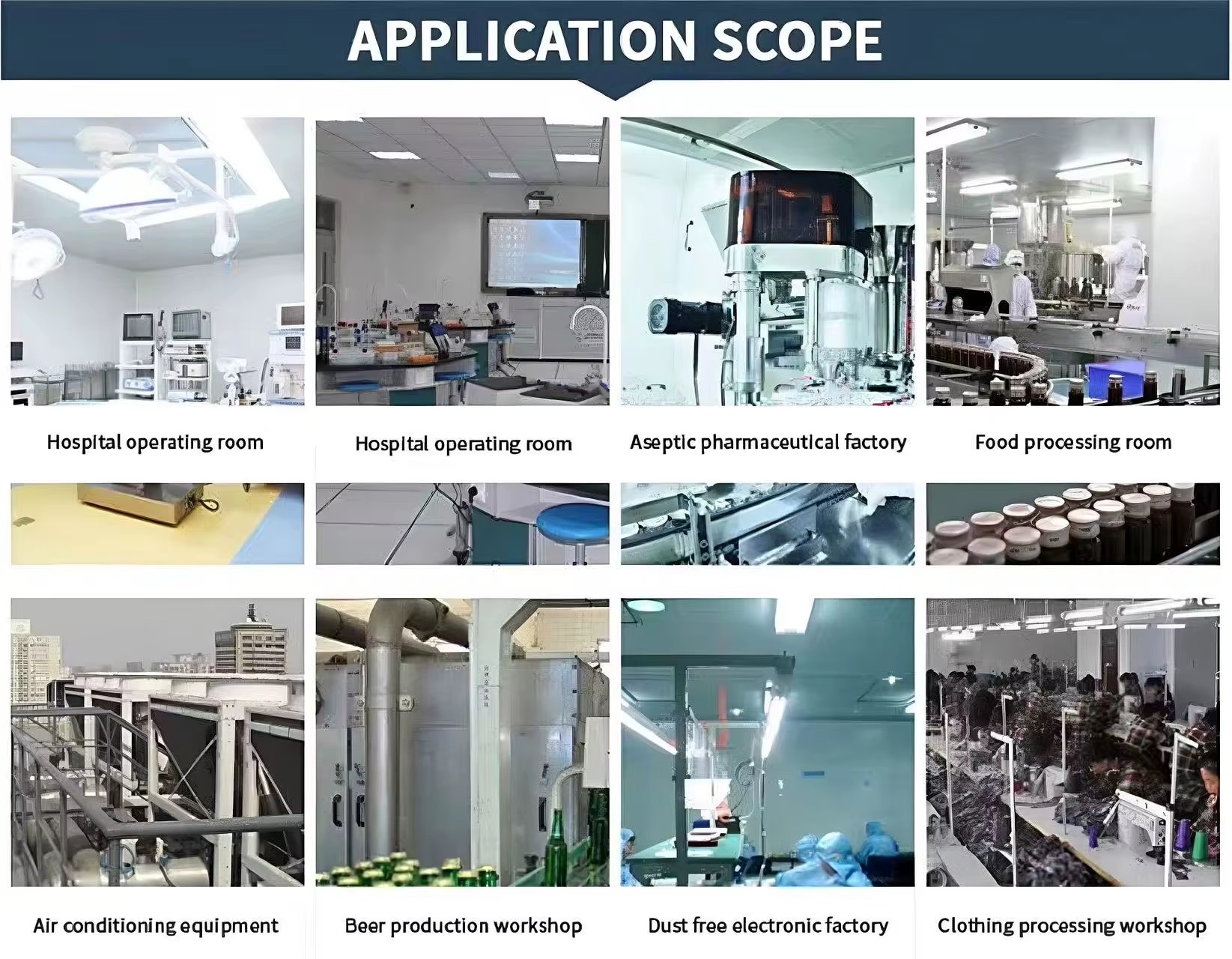 APPLICATION SCOPE

Hospital operating room

Hospital operating room

Aseptic pharmaceutical factory

Food processing room

Air conditioning equipment

Beer production workshop

Dust free electronic factory

Clothing processing workshop